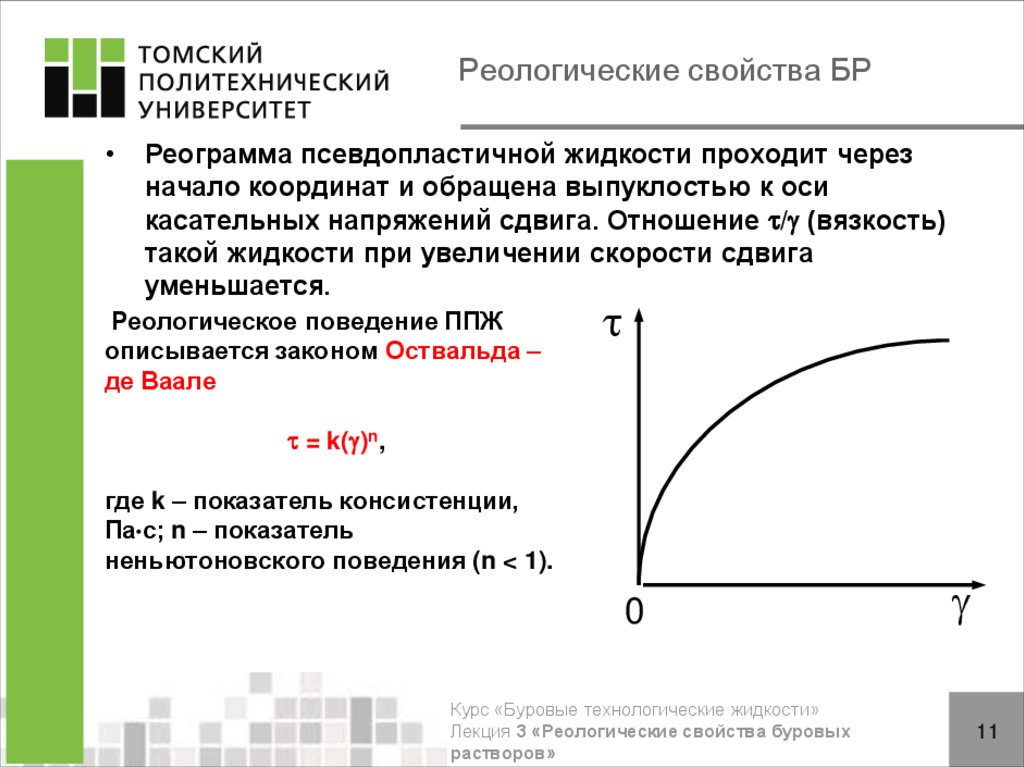 ТОМСКИЙ ПОЛИТЕХНИЧЕСКИЙ УНИВЕРСИТЕТ

Реологические свойства БР

• Реограмма псевдопластичной жидкости проходит через начало координат и обращена выпуклостью к оси касательных напряжений сдвига. Отношение $\tau/\gamma$ (вязкость) такой жидкости при увеличении скорости сдвига уменьшается.

Реологическое поведение ППЖ описывается законом Оствальда – де Ваале

$\tau = k(\gamma)^n$,

где k – показатель консистенции, Па·с; n – показатель неньютоновского поведения (n < 1).

$\tau$

0

$\gamma$

Курс «Буровые технологические жидкости»
Лекция 3 «Реологические свойства буровых растворов»

11